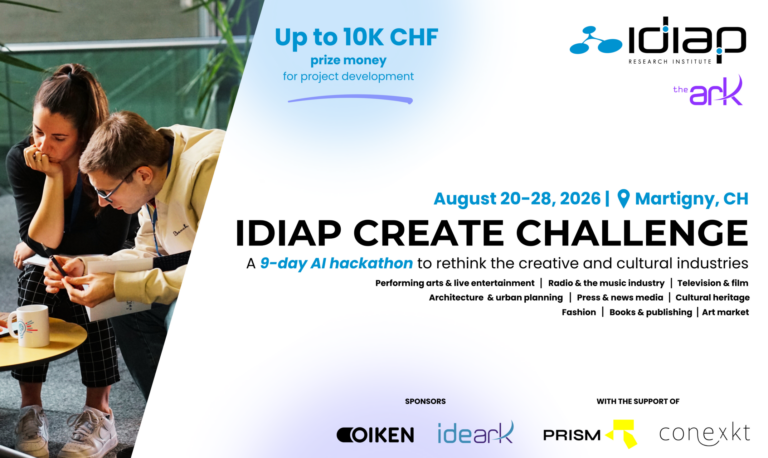 Up to 10K CHF
prize money
for project development

idiap
RESEARCH INSTITUTE

the ark

August 20-28, 2026 | Martigny, CH

IDIAP CREATE CHALLENGE

A 9-day AI hackathon to rethink the creative and cultural industries

Performing arts & live entertainment | Radio & the music industry | Television & film
Architecture & urban planning | Press & news media | Cultural heritage
Fashion | Books & publishing | Art market

SPONSORS

OIKEN ideark

WITH THE SUPPORT OF

PRISM conexkt